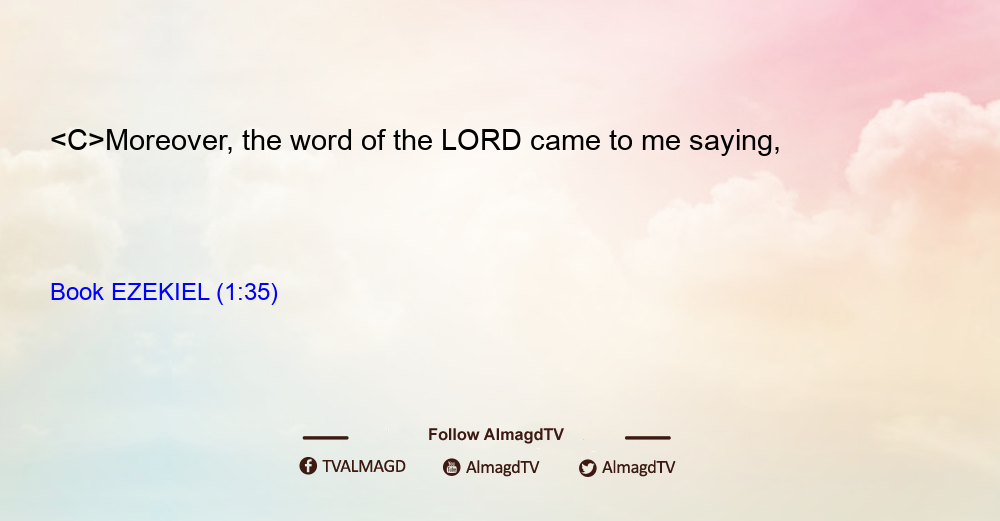 <C>Moreover, the word of the LORD came to me saying,

Book EZEKIEL (1:35)

Follow AlmagdTV

TVALMAGD AlmagdTV AlmagdTV